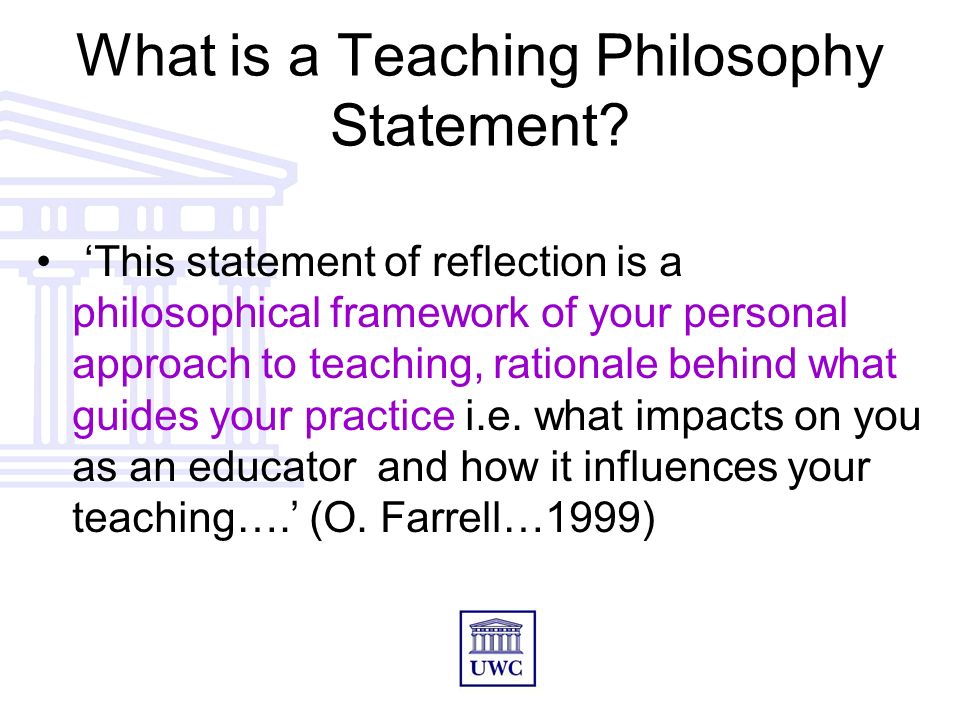 What is a Teaching Philosophy Statement?

• ‘This statement of reflection is a philosophical framework of your personal approach to teaching, rationale behind what guides your practice i.e. what impacts on you as an educator and how it influences your teaching….’ (O. Farrell…1999)

UWC